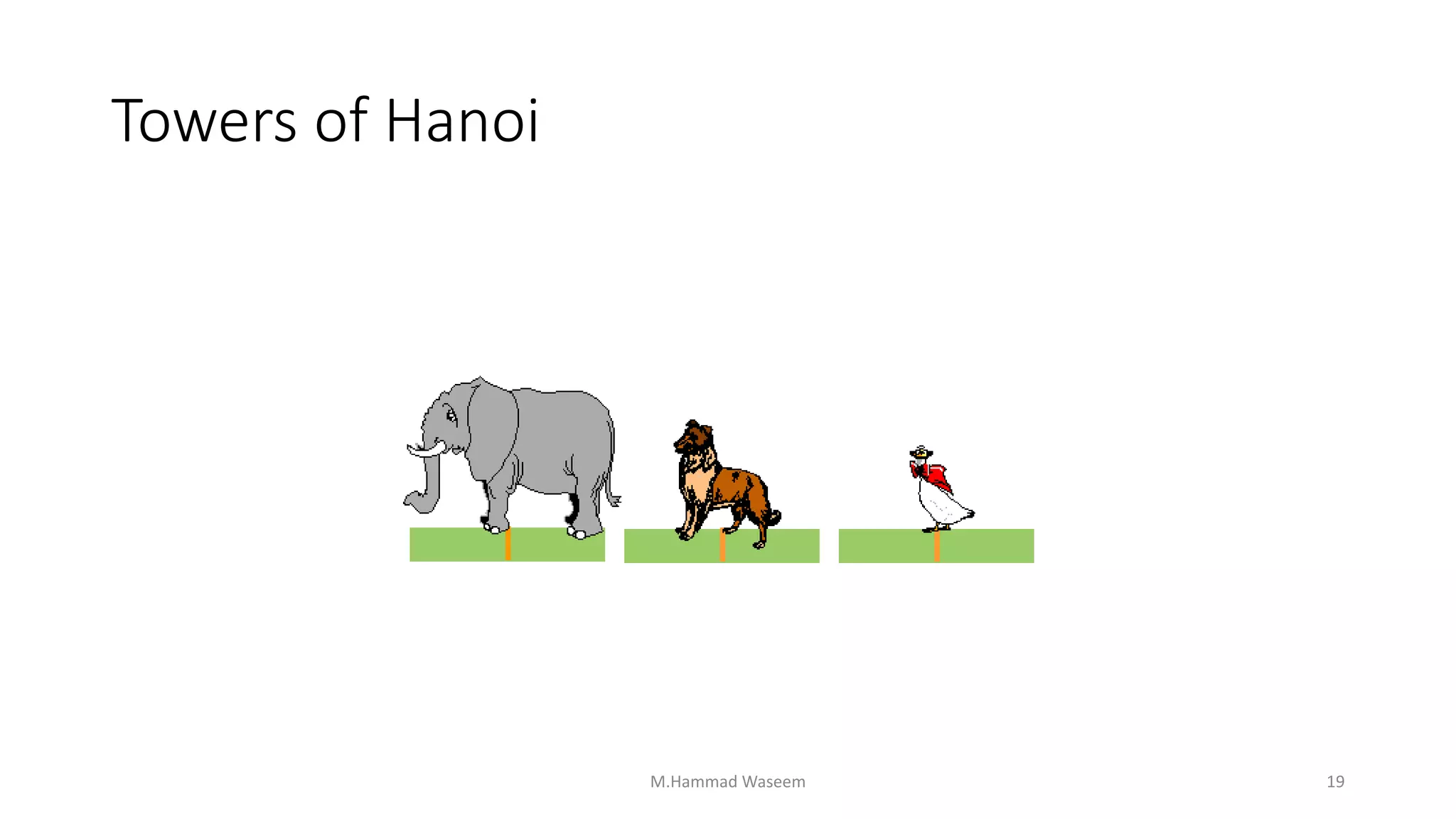 Towers of Hanoi

M.Hammad Waseem

19